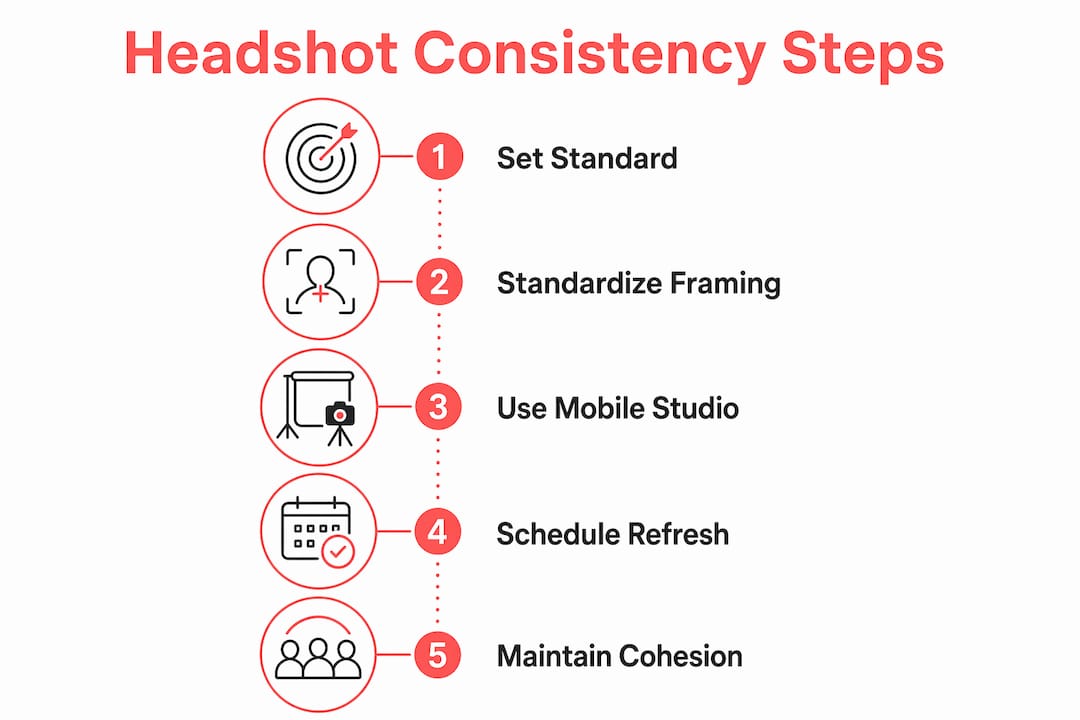 Headshot Consistency Steps

1 Set Standard

2 Standardize Framing

3 Use Mobile Studio

4 Schedule Refresh

5 Maintain Cohesion